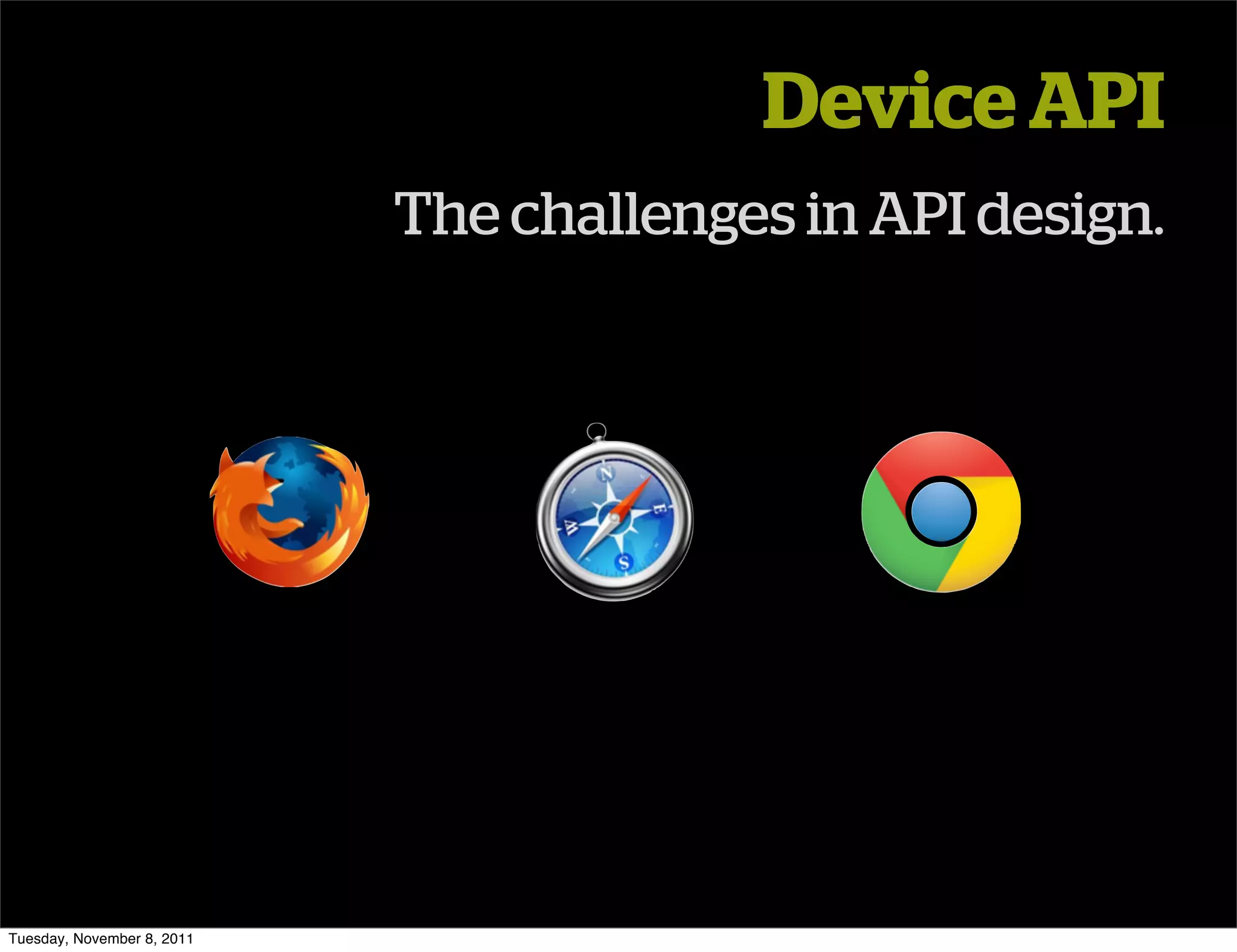 Device API

The challenges in API design.

N
E
S
W

Tuesday, November 8, 2011